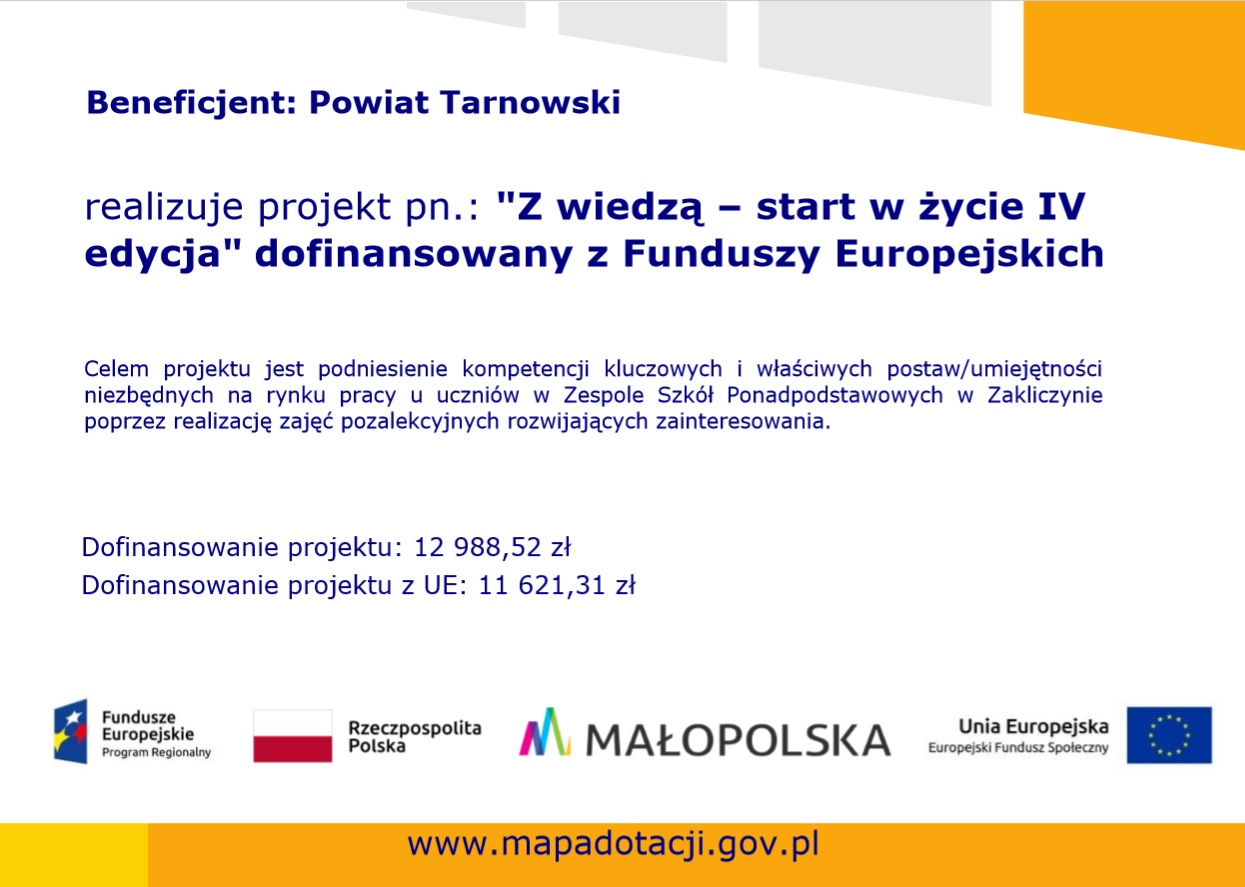 Beneficjent: Powiat Tarnowski

realizuje projekt pn.: "Z wiedzą – start w życie IV edycja" dofinansowany z Funduszy Europejskich

Celem projektu jest podniesienie kompetencji kluczowych i właściwych postaw/umiejętności niezbędnych na rynku pracy u uczniów w Zespole Szkół Ponadpodstawowych w Zakliczynie poprzez realizację zajęć pozalekcyjnych rozwijających zainteresowania.

Dofinansowanie projektu: 12 988,52 zł
Dofinansowanie projektu z UE: 11 621,31 zł

Fundusze Europejskie
Program Regionalny

Rzeczpospolita Polska

MAŁOPOLSKA

Unia Europejska
Europejski Fundusz Społeczny

www.mapadotacji.gov.pl